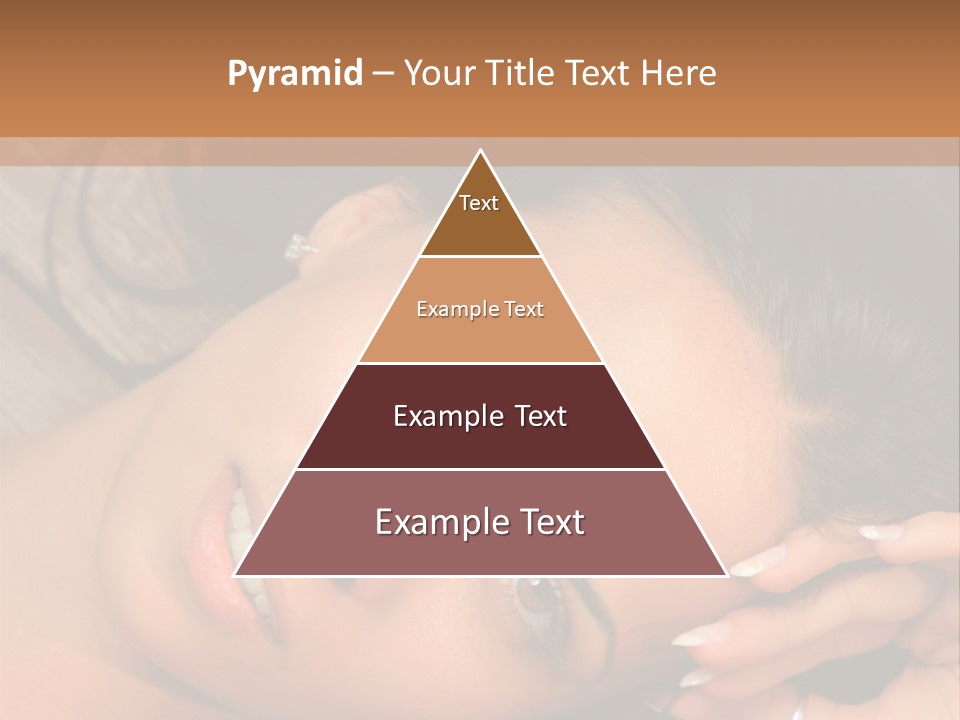 Pyramid – Your Title Text Here

Text

Example Text

Example Text

Example Text